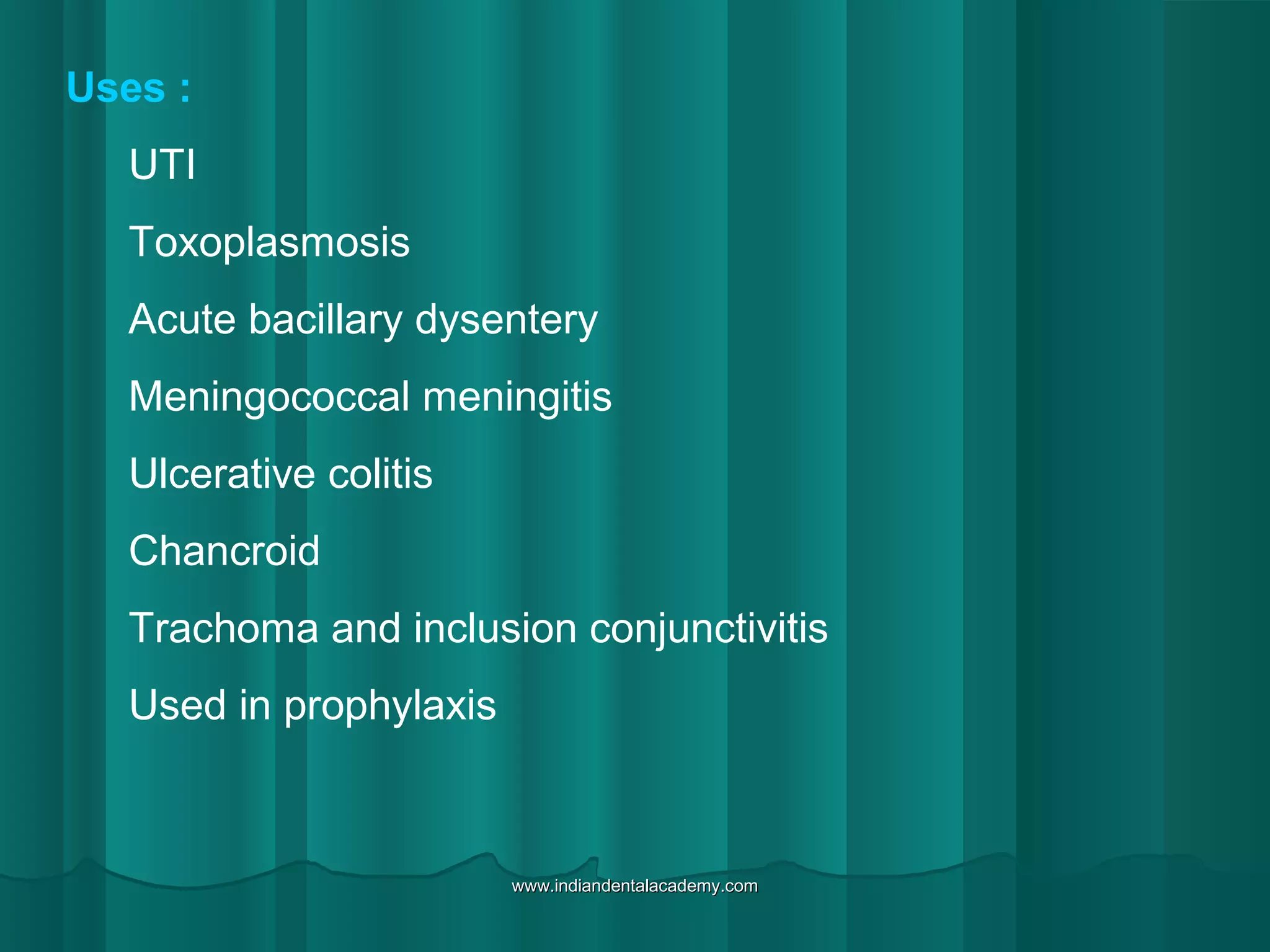 Uses :

UTI

Toxoplasmosis

Acute bacillary dysentery

Meningococcal meningitis

Ulcerative colitis

Chancroid

Trachoma and inclusion conjunctivitis

Used in prophylaxis

www.indiandentalacademy.com